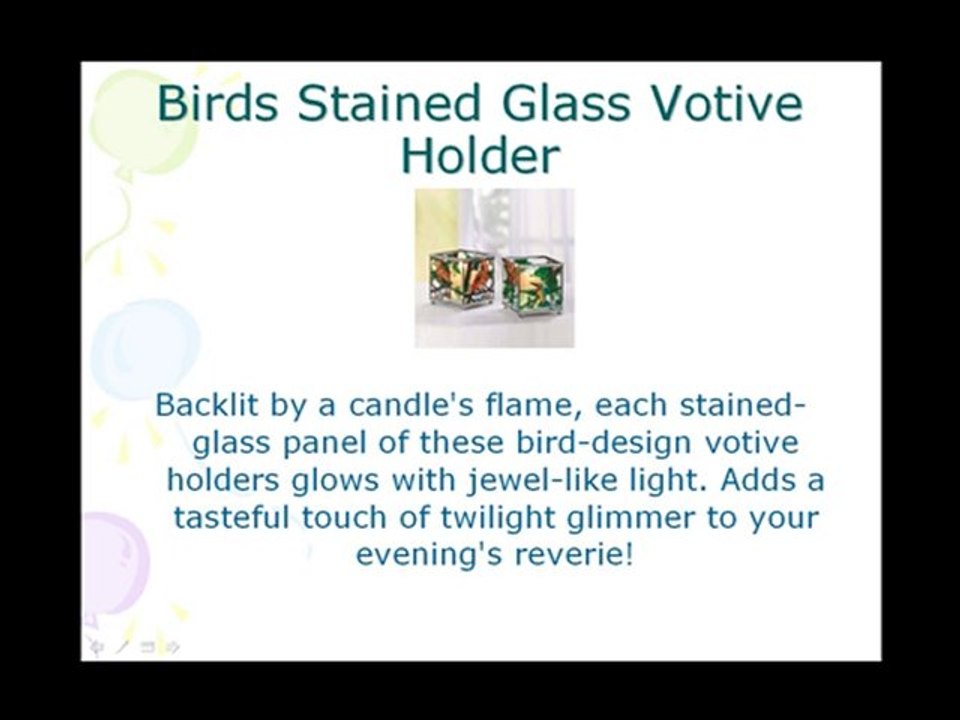 Birds Stained Glass Votive Holder

Backlit by a candle's flame, each stained-glass panel of these bird-design votive holders glows with jewel-like light. Adds a tasteful touch of twilight glimmer to your evening's reverie!